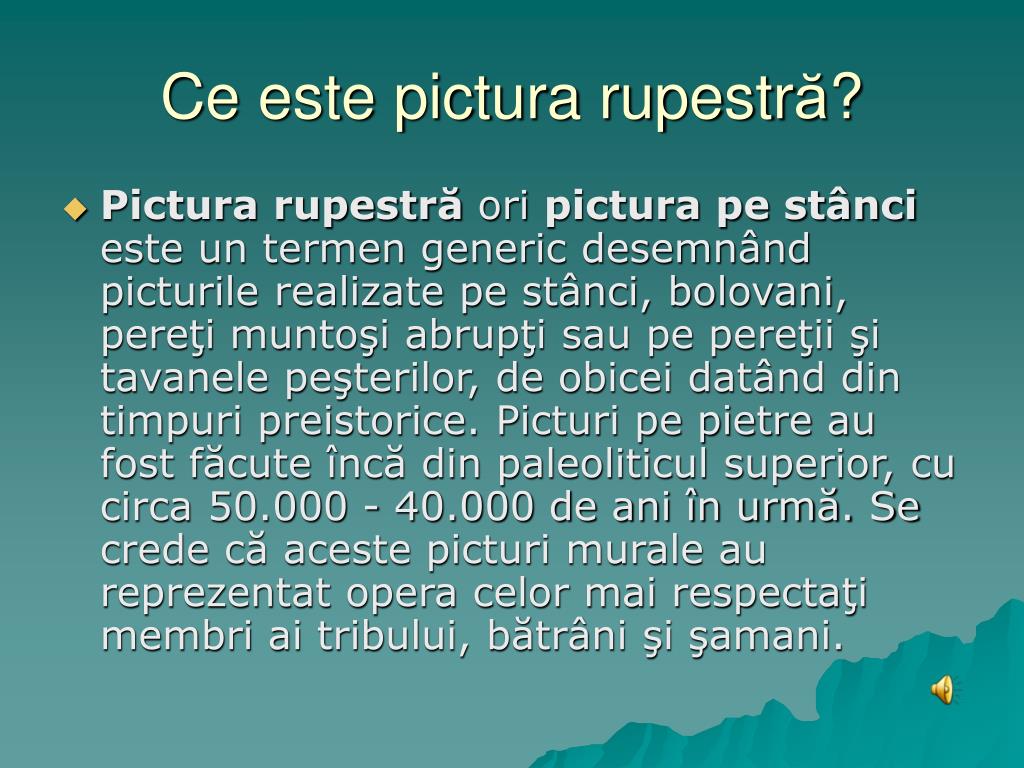 Ce este pictura rupestră?

Pictura rupestră ori pictura pe stânci este un termen generic desemnând picturile realizate pe stânci, bolovani, pereţi muntoşi abrupţi sau pe pereţii şi tavanele peşterilor, de obicei datând din timpuri preistorice. Picturi pe pietre au fost făcute încă din paleoliticul superior, cu circa 50.000 - 40.000 de ani în urmă. Se crede că aceste picturi murale au reprezentat opera celor mai respectaţi membri ai tribului, bătrâni şi şamani.